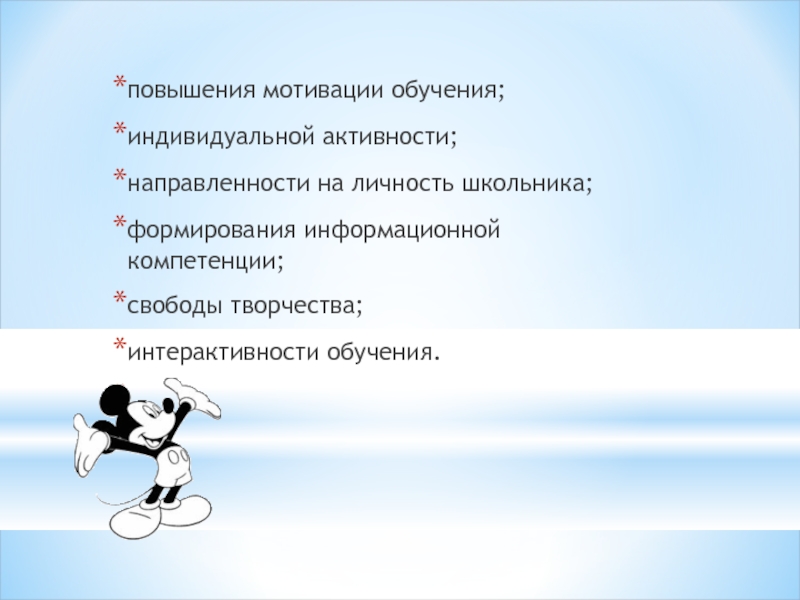 *повышения мотивации обучения;

*индивидуальной активности;

*направленности на личность школьника;

*формирования информационной компетенции;

*свободы творчества;

*интерактивности обучения.